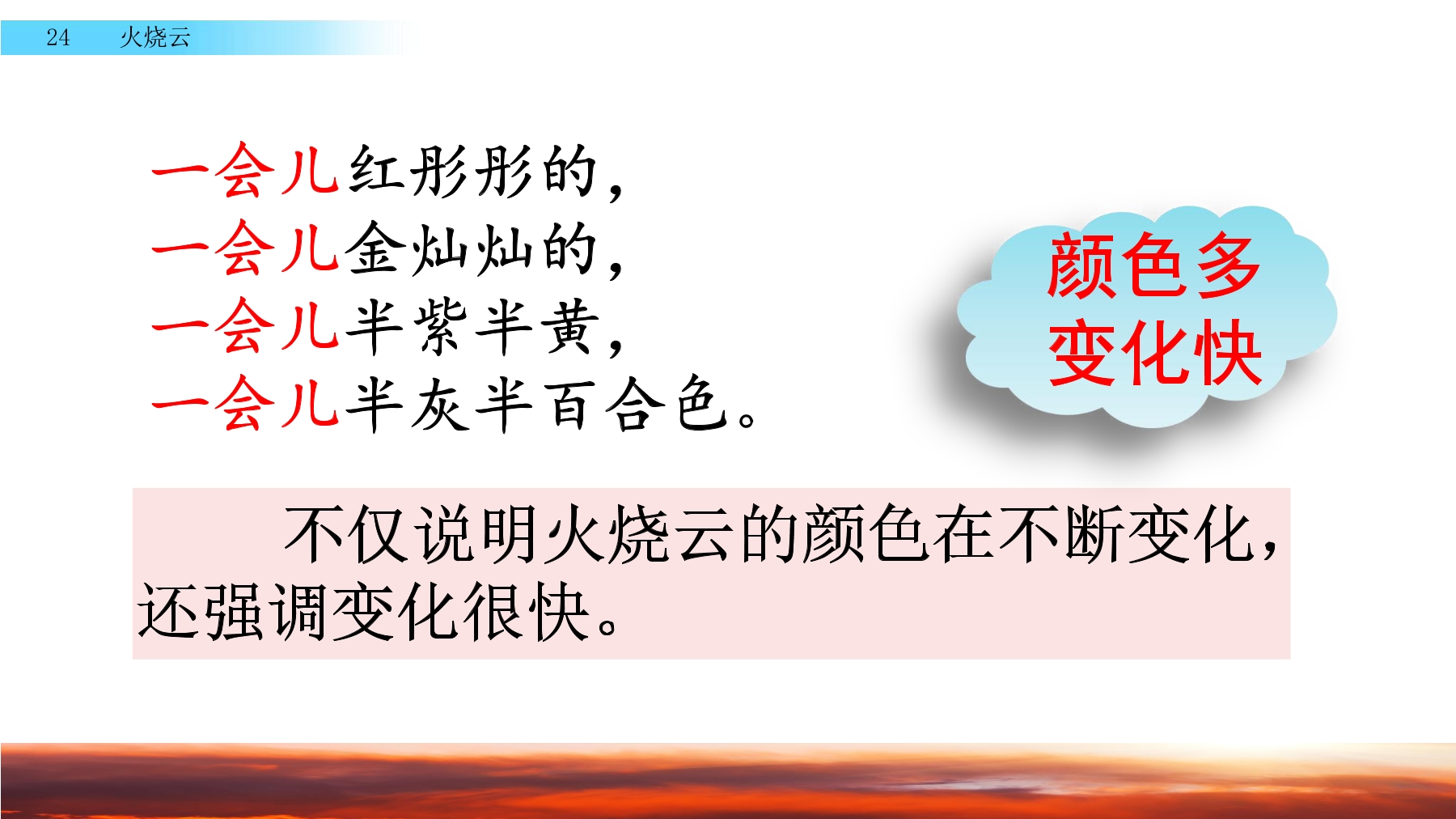 24 火烧云

一会儿红彤彤的，
一会儿金灿灿的，
一会儿半紫半黄，
一会儿半灰半百合色。

颜色多
变化快

不仅说明火烧云的颜色在不断变化，还强调变化很快。